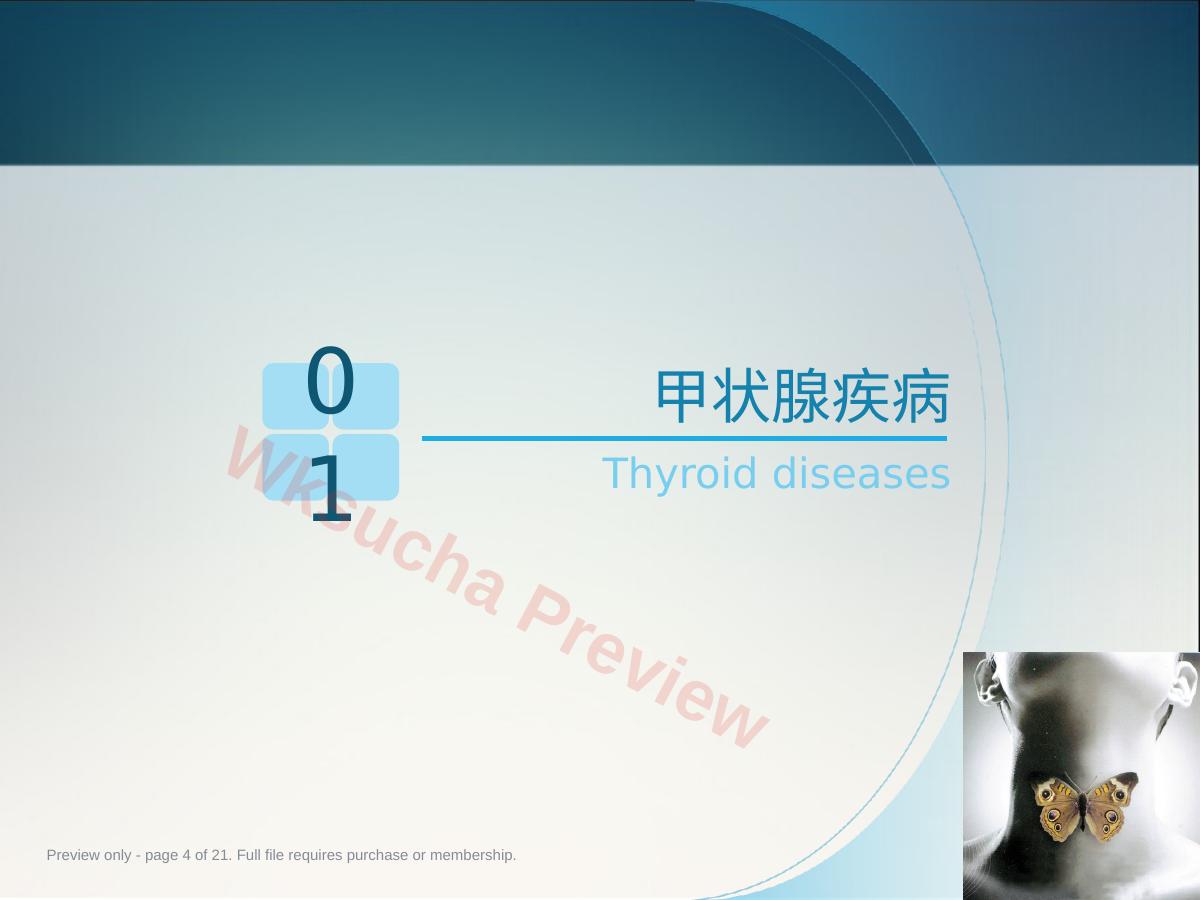 01

甲状腺疾病

Thyroid diseases

Wksucha Preview

Preview only - page 4 of 21. Full file requires purchase or membership.